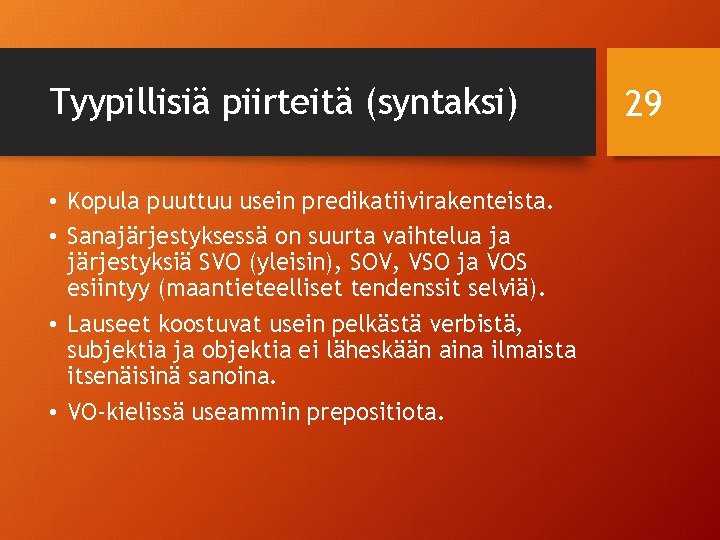 Tyypillisiä piirteitä (syntaksi)

29

• Kopula puuttuu usein predikatiivirakenteista.

• Sanajärjestyksessä on suurta vaihtelua ja järjestyksiä SVO (yleisin), SOV, VSO ja VOS esiintyy (maantieteelliset tendenssit selviä).

• Lauseet koostuvat usein pelkästä verbistä, subjektia ja objektia ei läheskään aina ilmaista itsenäisinä sanoina.

• VO-kielissä useammin prepositiota.